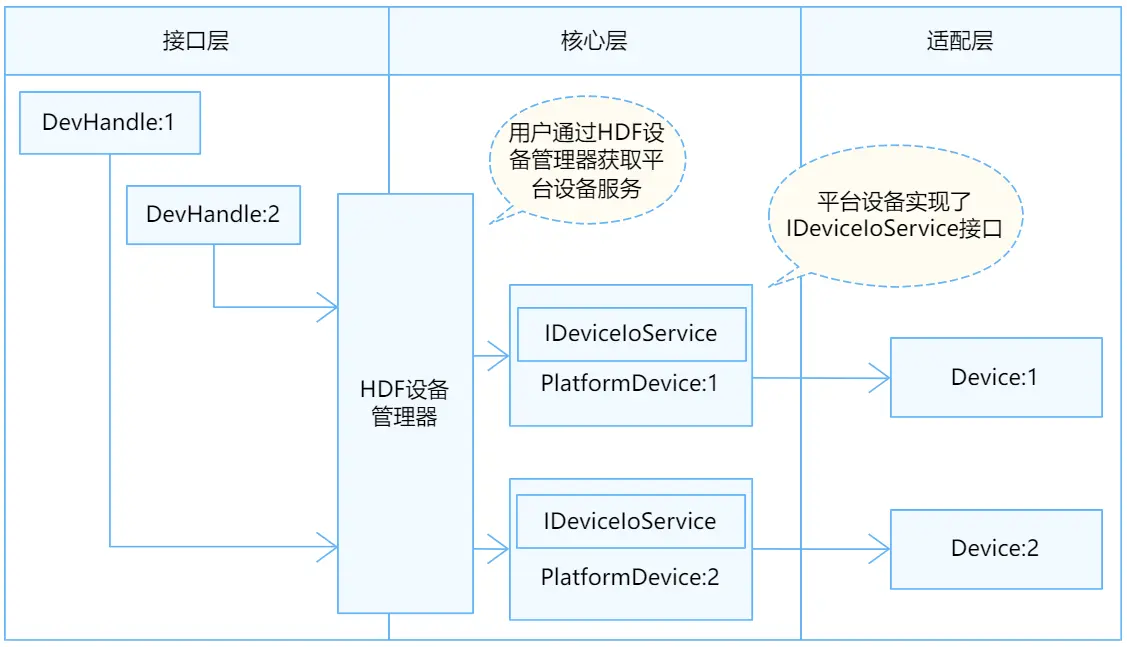 接口层

核心层

适配层

DevHandle:1

DevHandle:2

用户通过HDF设备管理器获取平台设备服务

平台设备实现了IDeviceIoService接口

HDF设备管理器

IDeviceIoService

PlatformDevice:1

Device:1

IDeviceIoService

PlatformDevice:2

Device:2